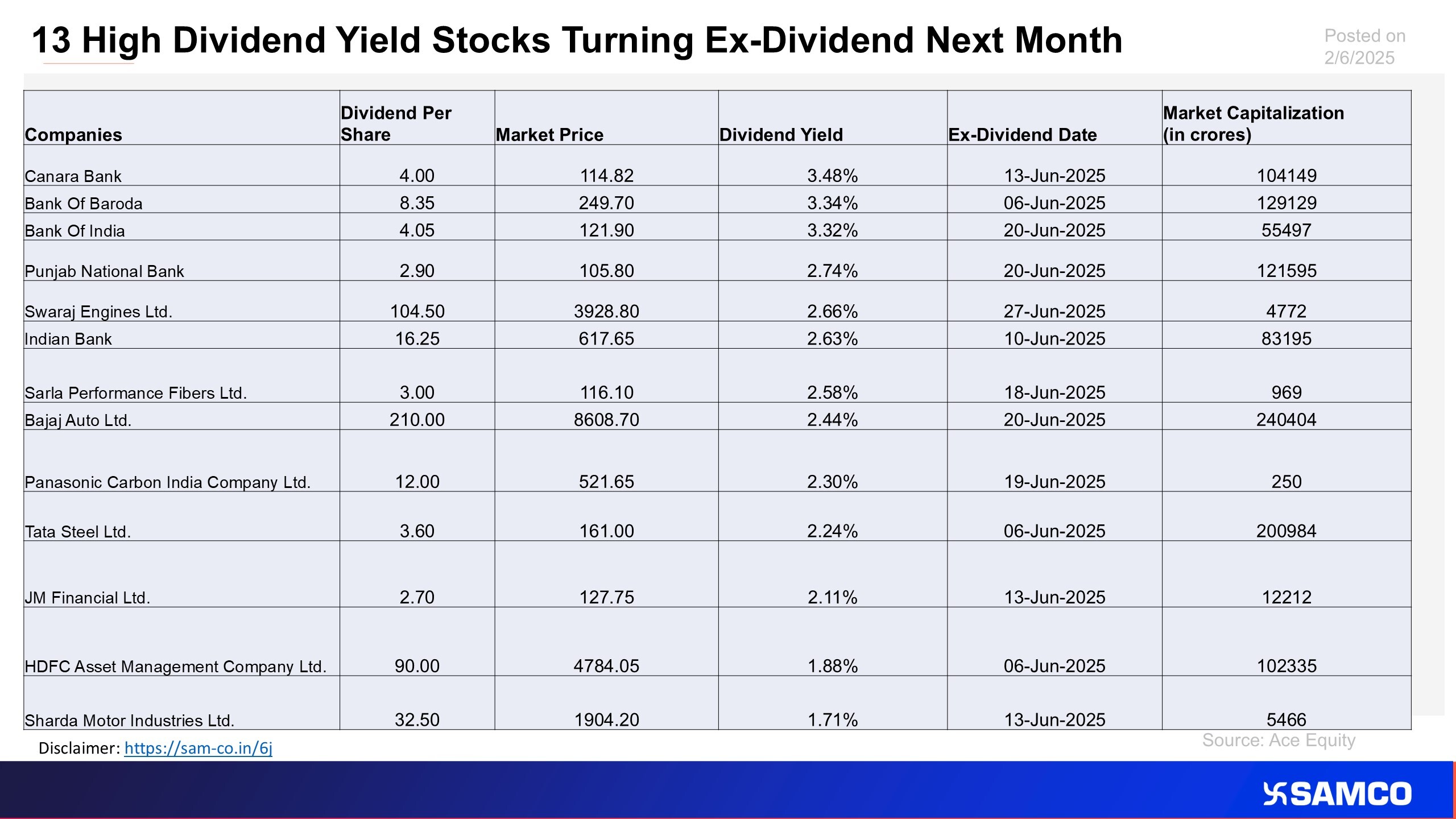 13 High Dividend Yield Stocks Turning Ex-Dividend Next Month

Posted on 2/6/2025

| Companies | Dividend Per Share | Market Price | Dividend Yield | Ex-Dividend Date | Market Capitalization (in crores) |
|---|---|---|---|---|---|
| Canara Bank | 4.00 | 114.82 | 3.48% | 13-Jun-2025 | 104149 |
| Bank Of Baroda | 8.35 | 249.70 | 3.34% | 06-Jun-2025 | 129129 |
| Bank Of India | 4.05 | 121.90 | 3.32% | 20-Jun-2025 | 55497 |
| Punjab National Bank | 2.90 | 105.80 | 2.74% | 20-Jun-2025 | 121595 |
| Swaraj Engines Ltd. | 104.50 | 3928.80 | 2.66% | 27-Jun-2025 | 4772 |
| Indian Bank | 16.25 | 617.65 | 2.63% | 10-Jun-2025 | 83195 |
| Sarla Performance Fibers Ltd. | 3.00 | 116.10 | 2.58% | 18-Jun-2025 | 969 |
| Bajaj Auto Ltd. | 210.00 | 8608.70 | 2.44% | 20-Jun-2025 | 240404 |
| Panasonic Carbon India Company Ltd. | 12.00 | 521.65 | 2.30% | 19-Jun-2025 | 250 |
| Tata Steel Ltd. | 3.60 | 161.00 | 2.24% | 06-Jun-2025 | 200984 |
| JM Financial Ltd. | 2.70 | 127.75 | 2.11% | 13-Jun-2025 | 12212 |
| HDFC Asset Management Company Ltd. | 90.00 | 4784.05 | 1.88% | 06-Jun-2025 | 102335 |
| Sharda Motor Industries Ltd. | 32.50 | 1904.20 | 1.71% | 13-Jun-2025 | 5466 |

Disclaimer: https://sam-co.in/6j

Source: Ace Equity

SAMCO